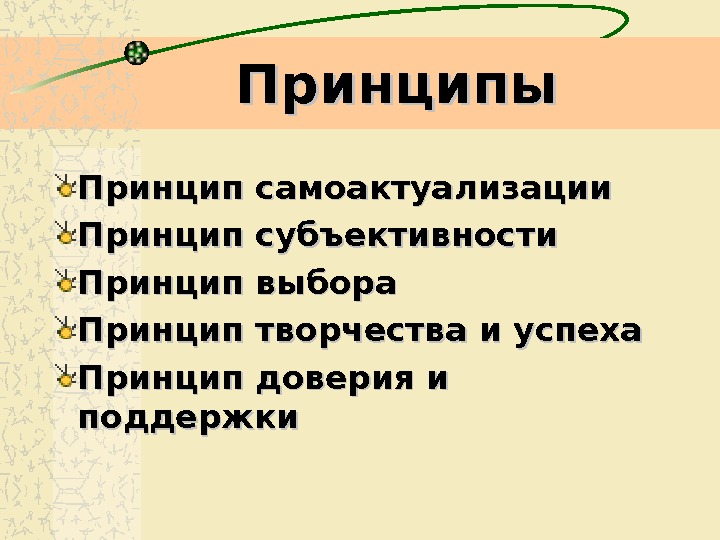 Принципы

Принцип самоактуализации
Принцип субъективности
Принцип выбора
Принцип творчества и успеха
Принцип доверия и поддержки